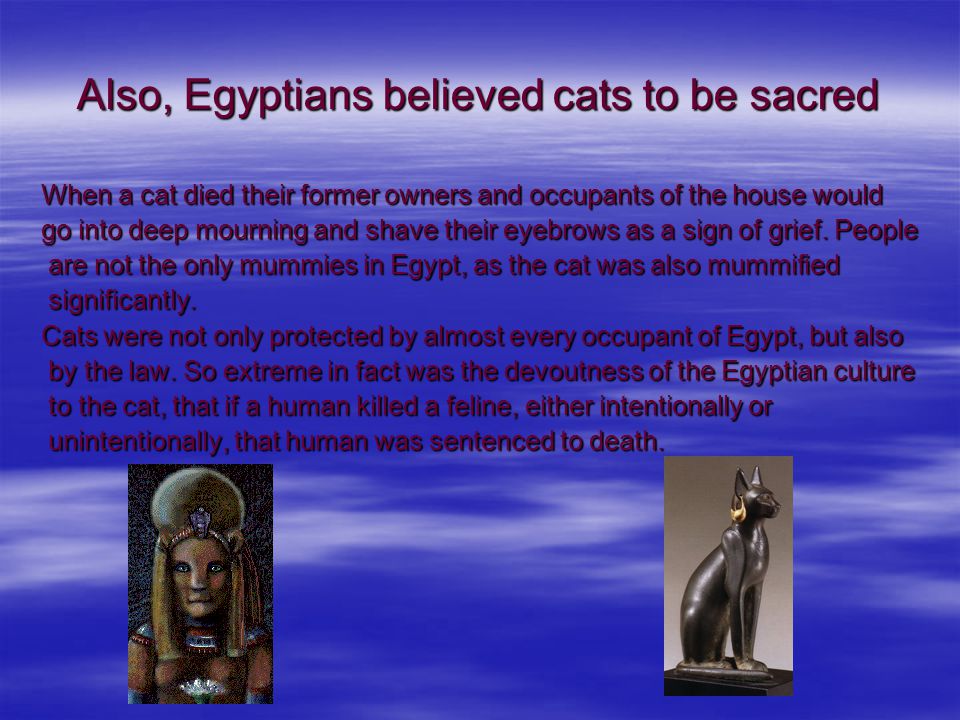 Also, Egyptians believed cats to be sacred

When a cat died their former owners and occupants of the house would go into deep mourning and shave their eyebrows as a sign of grief. People are not the only mummies in Egypt, as the cat was also mummified significantly.

Cats were not only protected by almost every occupant of Egypt, but also by the law. So extreme in fact was the devoutness of the Egyptian culture to the cat, that if a human killed a feline, either intentionally or unintentionally, that human was sentenced to death.